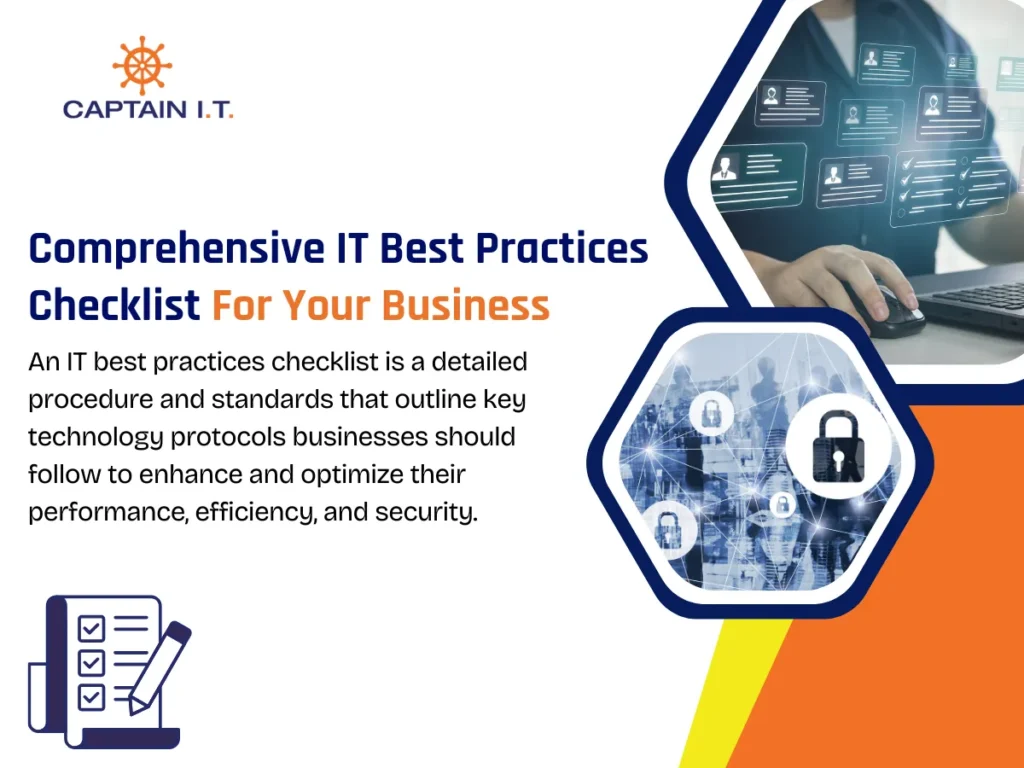 CAPTAIN I.T.

Comprehensive IT Best Practices Checklist For Your Business

An IT best practices checklist is a detailed procedure and standards that outline key technology protocols businesses should follow to enhance and optimize their performance, efficiency, and security.